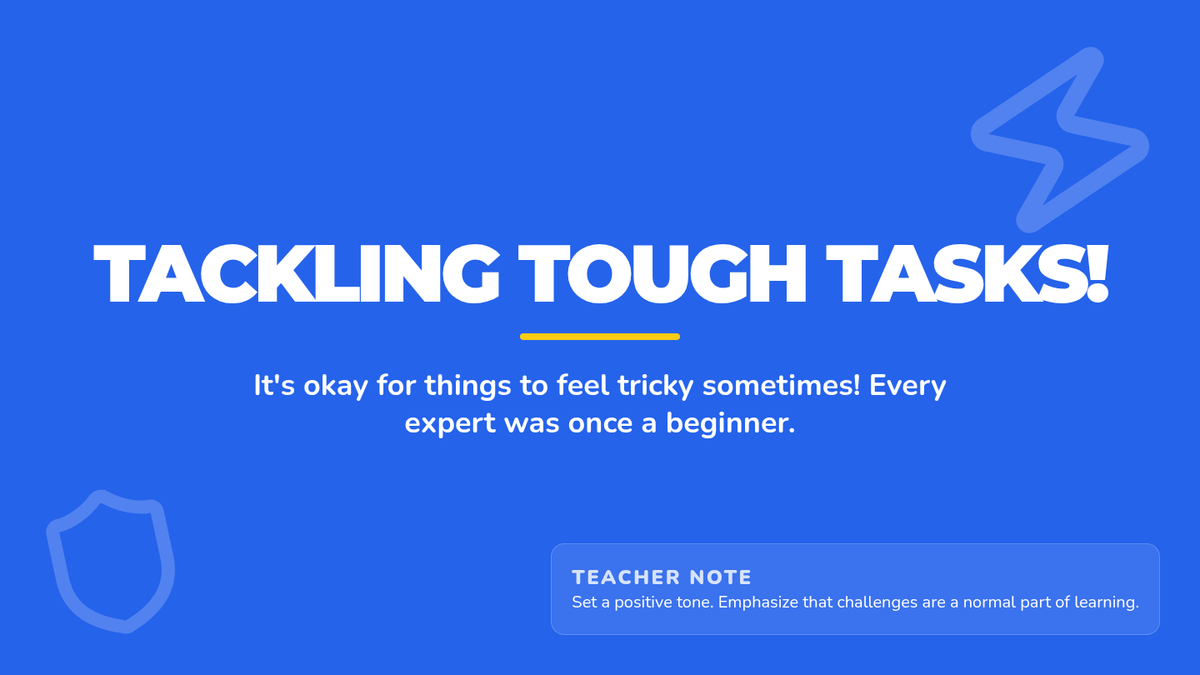 TACKLING TOUGH TASKS!

It's okay for things to feel tricky sometimes! Every expert was once a beginner.

TEACHER NOTE
Set a positive tone. Emphasize that challenges are a normal part of learning.